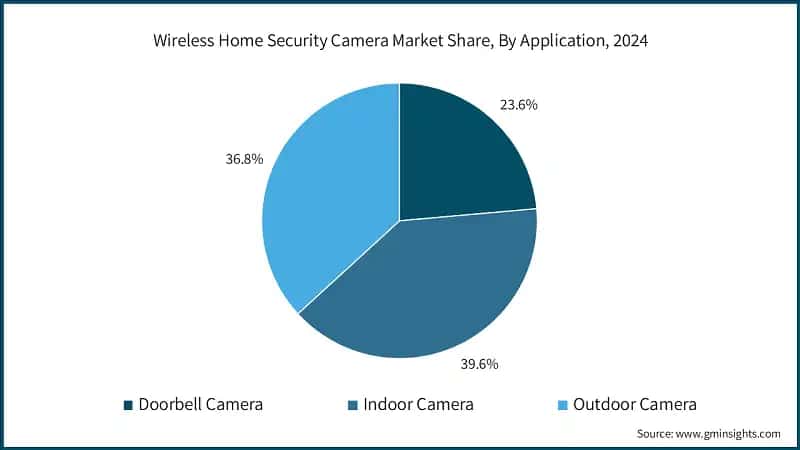 Wireless Home Security Camera Market Share, By Application, 2024

23.6%

36.8%

39.6%

Doorbell Camera Indoor Camera Outdoor Camera

Source: www.gminsights.com